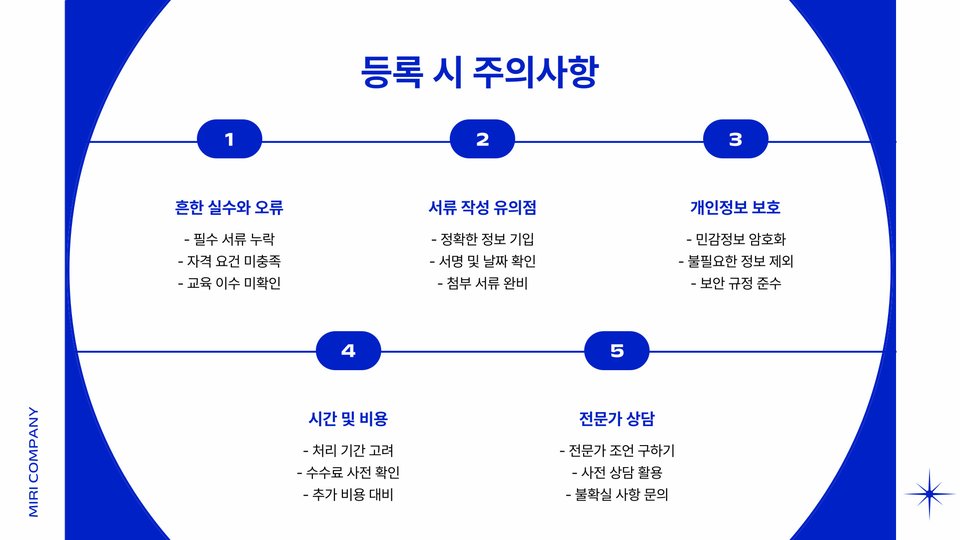 등록 시 주의사항

1

흔한 실수와 오류

- 필수 서류 누락
- 자격 요건 미충족
- 교육 이수 미확인

2

서류 작성 유의점

- 정확한 정보 기입
- 서명 및 날짜 확인
- 첨부 서류 완비

3

개인정보 보호

- 민감정보 암호화
- 불필요한 정보 제외
- 보안 규정 준수

4

시간 및 비용

- 처리 기간 고려
- 수수료 사전 확인
- 추가 비용 대비

5

전문가 상담

- 전문가 조언 구하기
- 사전 상담 활용
- 불확실 사항 문의

MIRI COMPANY